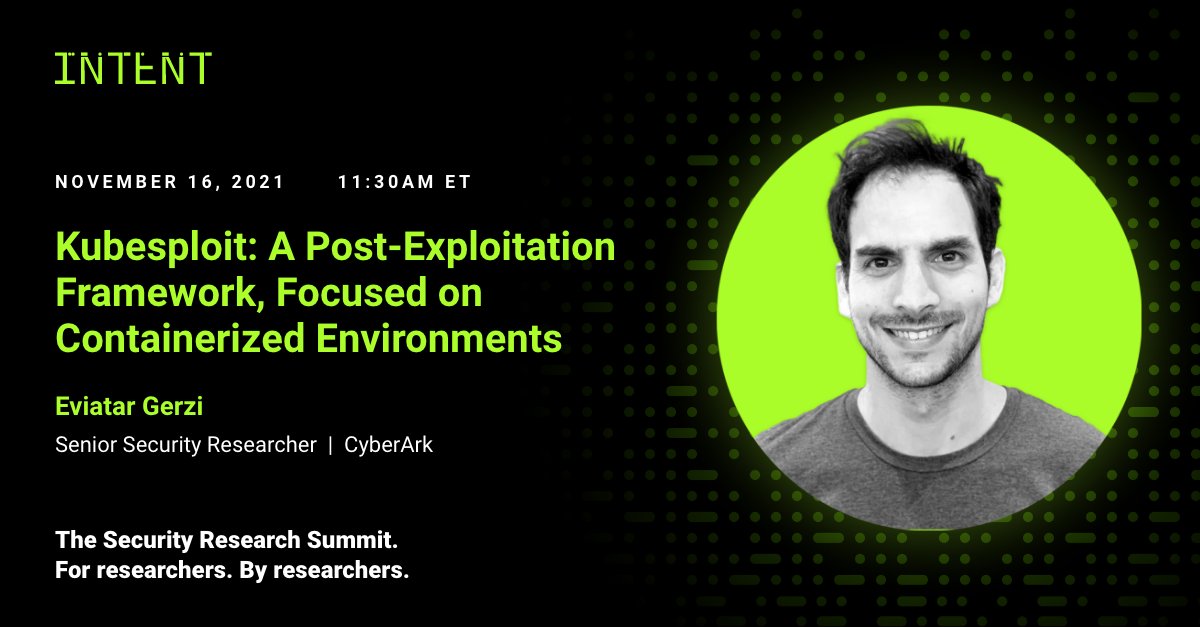 INTENT

NOVEMBER 16, 2021 11:30AM ET

Kubesploit: A Post-Exploitation Framework, Focused on Containerized Environments

Eviatar Gerzi

Senior Security Researcher | CyberArk

The Security Research Summit.
For researchers. By researchers.